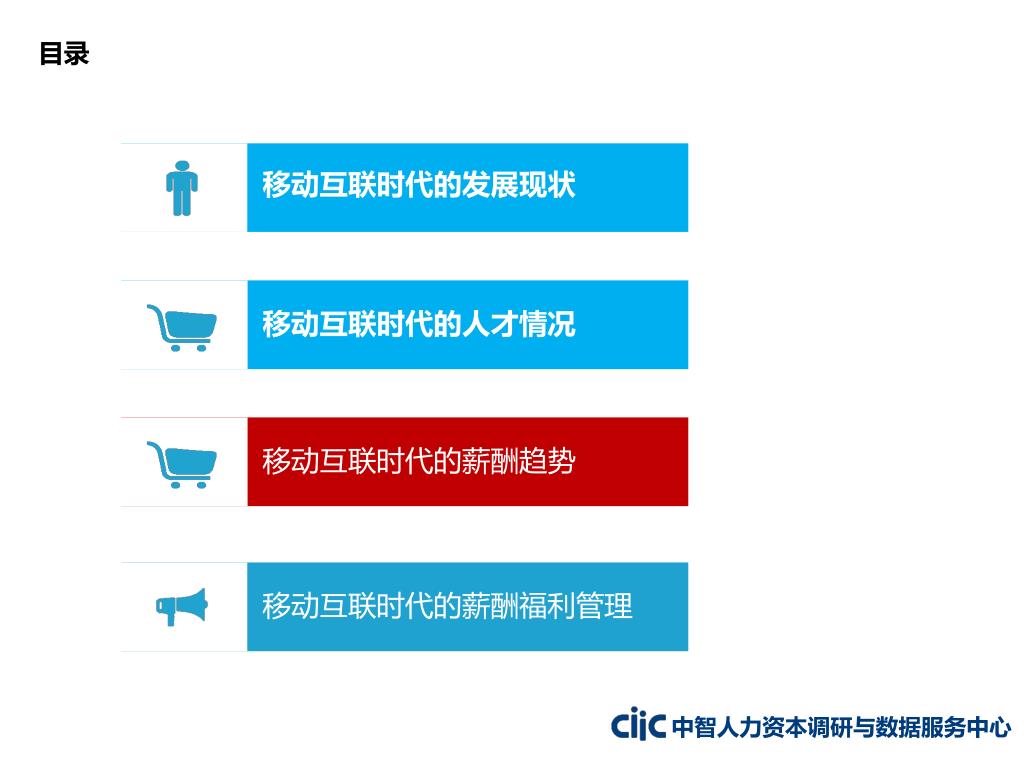 目录

移动互联时代的发展现状

移动互联时代的人才情况

移动互联时代的薪酬趋势

移动互联时代的薪酬福利管理

CIIC 中智人力资本调研与数据服务中心